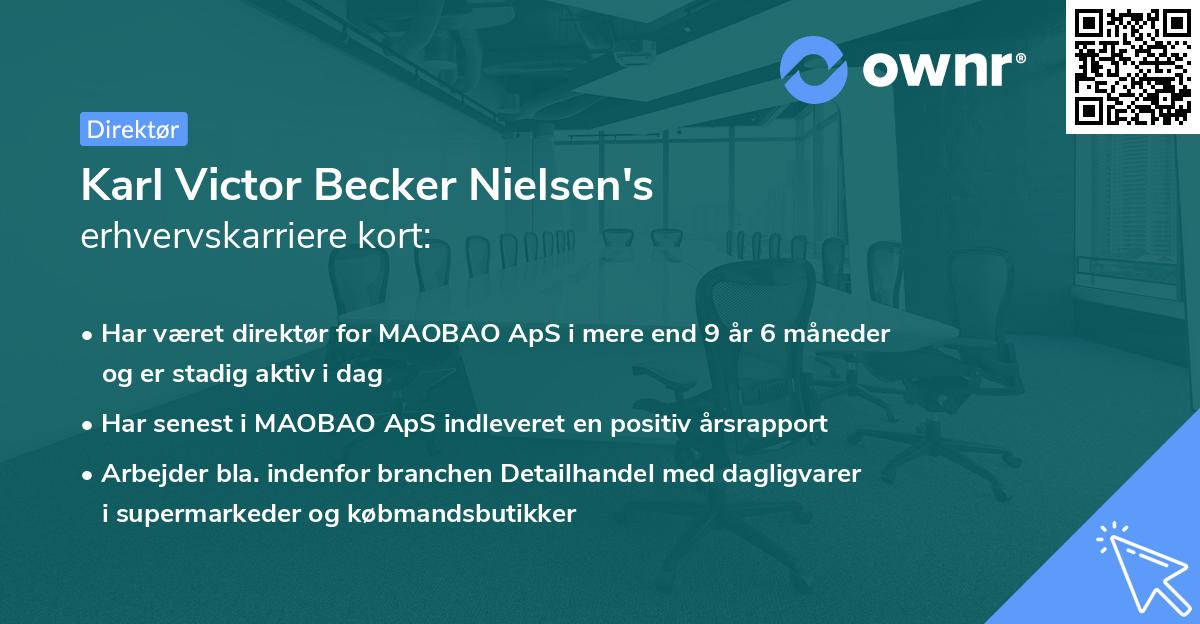 ownr®

Direktør

Karl Victor Becker Nielsen's
erhvervskarriere kort:

• Har været direktør for MAOBAO ApS i mere end 9 år 6 måneder og er stadig aktiv i dag

• Har senest i MAOBAO ApS indleveret en positiv årsrapport

• Arbejder bla. indenfor branchen Detailhandel med dagligvarer i supermarkeder og købmandsbutikker